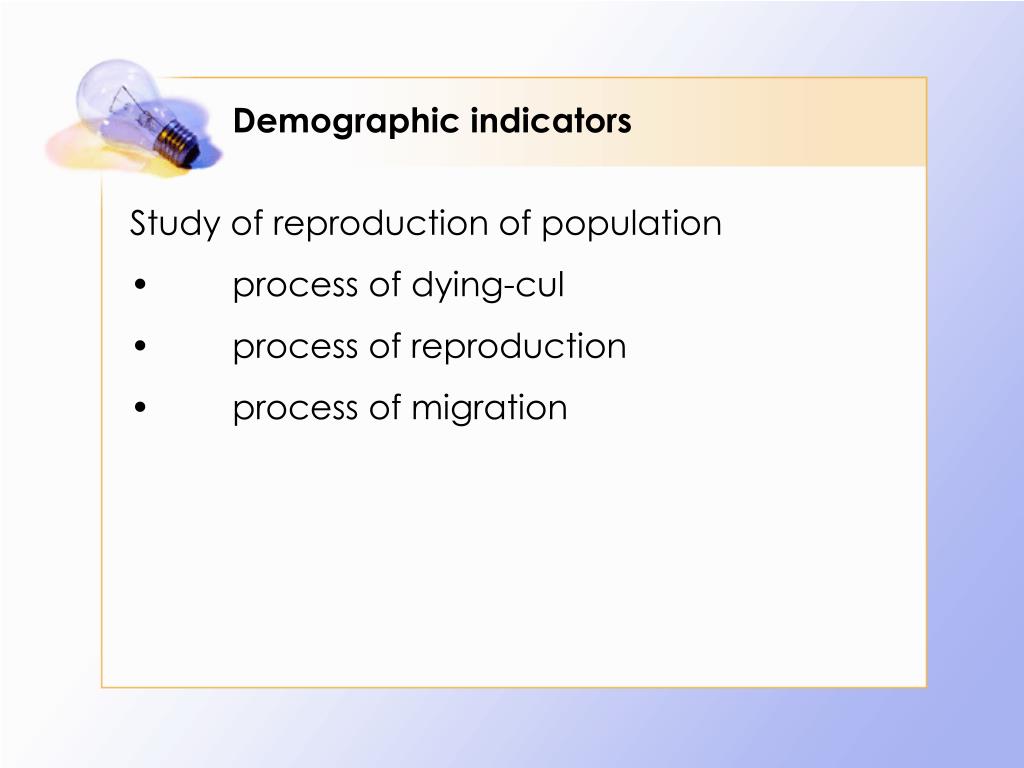 Demographic indicators

Study of reproduction of population
• process of dying-cul
• process of reproduction
• process of migration